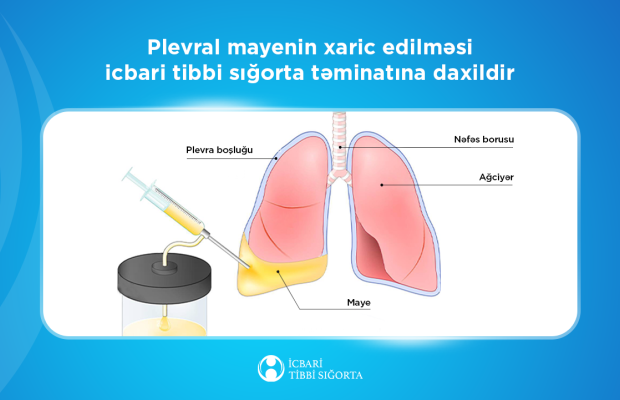 Plevral mayenin xaric edilməsi icbari tibbi sığorta təminatına daxildir

Plevra boşluğu

Nəfəs borusu

Ağciyər

Maye

İCBARİ TİBBİ SIĞORTA